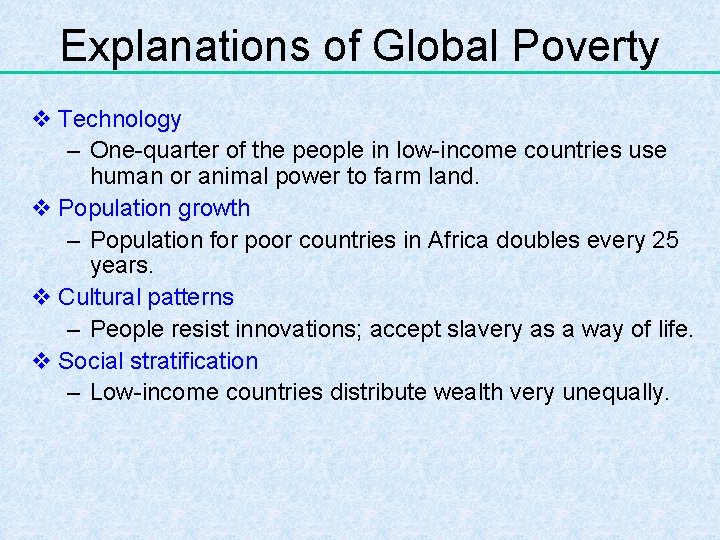 Explanations of Global Poverty

❖ Technology
– One-quarter of the people in low-income countries use human or animal power to farm land.

❖ Population growth
– Population for poor countries in Africa doubles every 25 years.

❖ Cultural patterns
– People resist innovations; accept slavery as a way of life.

❖ Social stratification
– Low-income countries distribute wealth very unequally.